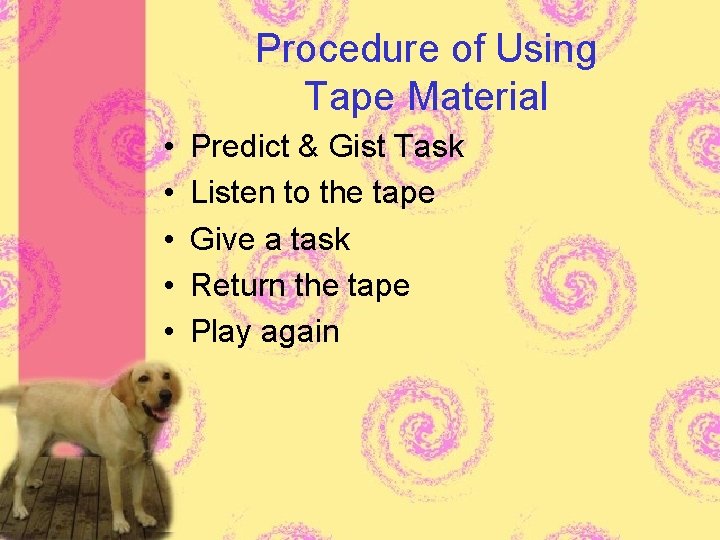 Procedure of Using Tape Material

• Predict & Gist Task
• Listen to the tape
• Give a task
• Return the tape
• Play again